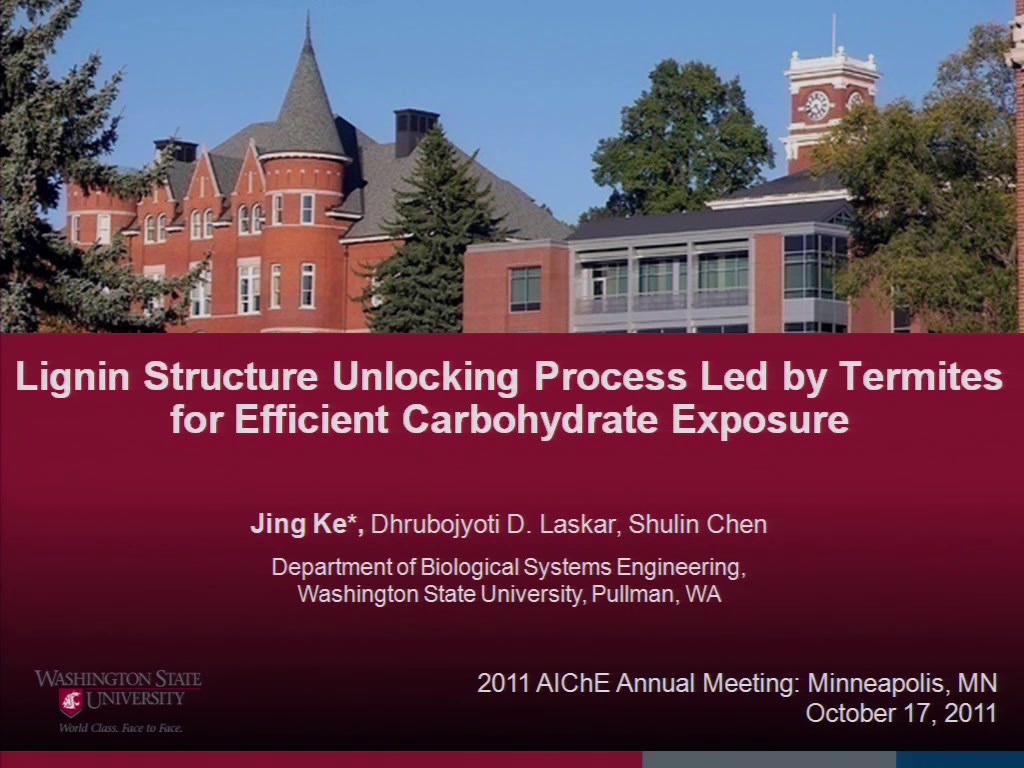 Lignin Structure Unlocking Process Led by Termites for Efficient Carbohydrate Exposure

Jing Ke*, Dhrubojyoti D. Laskar, Shulin Chen

Department of Biological Systems Engineering, Washington State University, Pullman, WA

WASHINGTON STATE UNIVERSITY
World Class. Face to Face.

2011 AIChE Annual Meeting: Minneapolis, MN
October 17, 2011